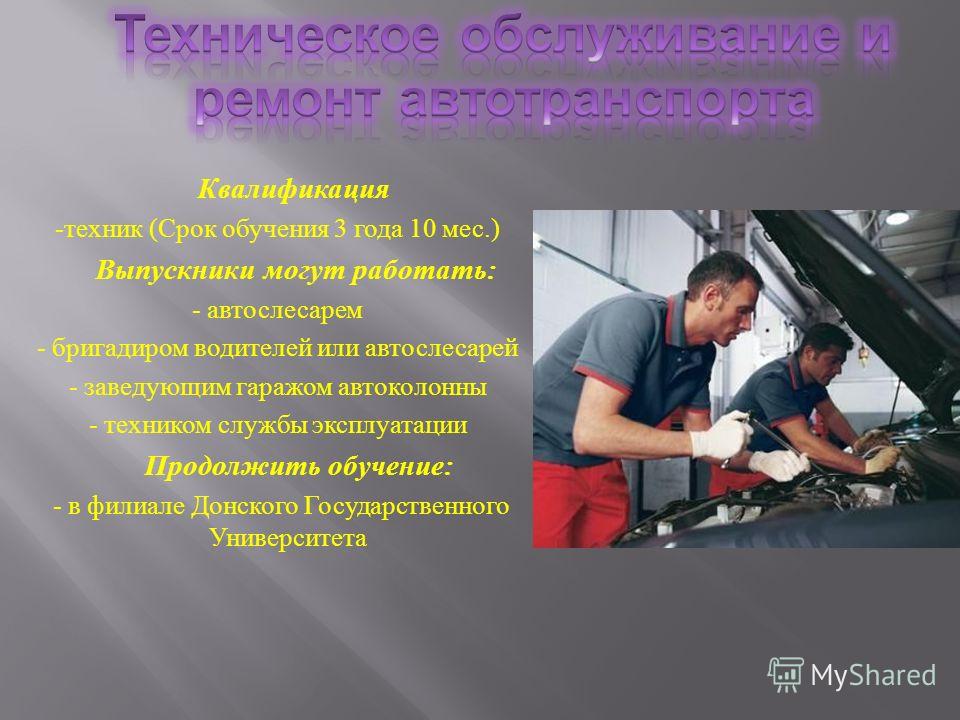 Техническое обслуживание и ремонт автотранспорта

Квалификация
-техник (Срок обучения 3 года 10 мес.)
Выпускники могут работать:
- автослесарем
- бригадиром водителей или автослесарей
- заведующим гаражом автоколонны
- техником службы эксплуатации
Продолжить обучение:
- в филиале Донского Государственного Университета

MyShared